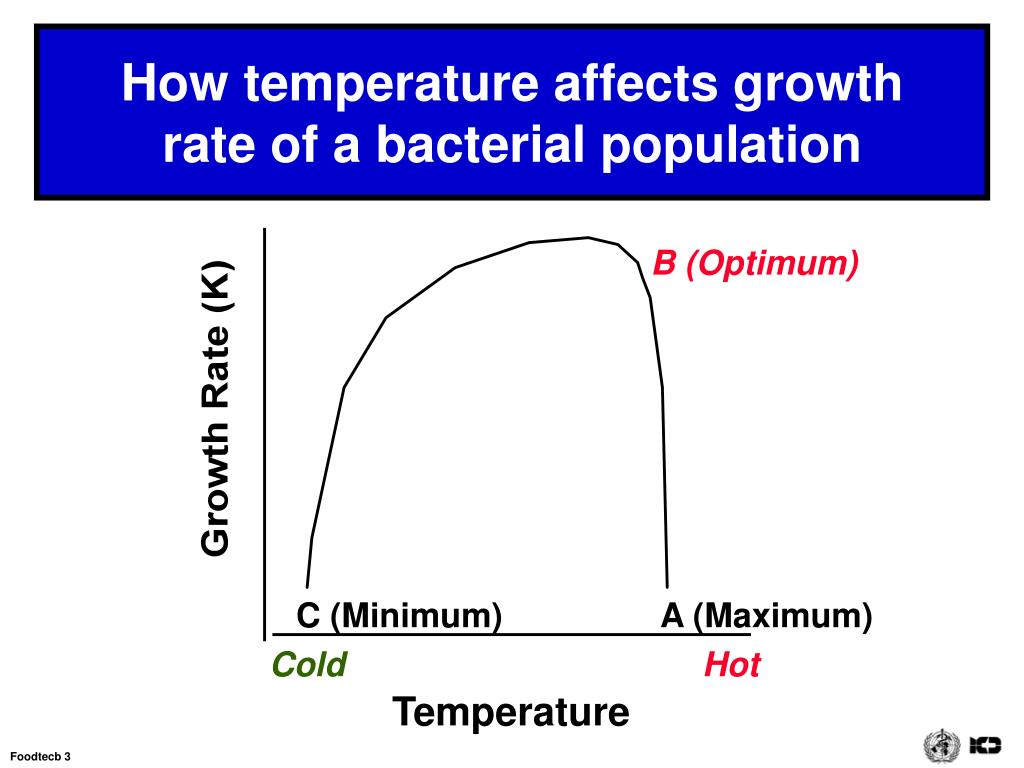 How temperature affects growth rate of a bacterial population

Growth Rate (K)

B (Optimum)

C (Minimum)

A (Maximum)

Cold

Hot

Temperature

Foodtecb 3